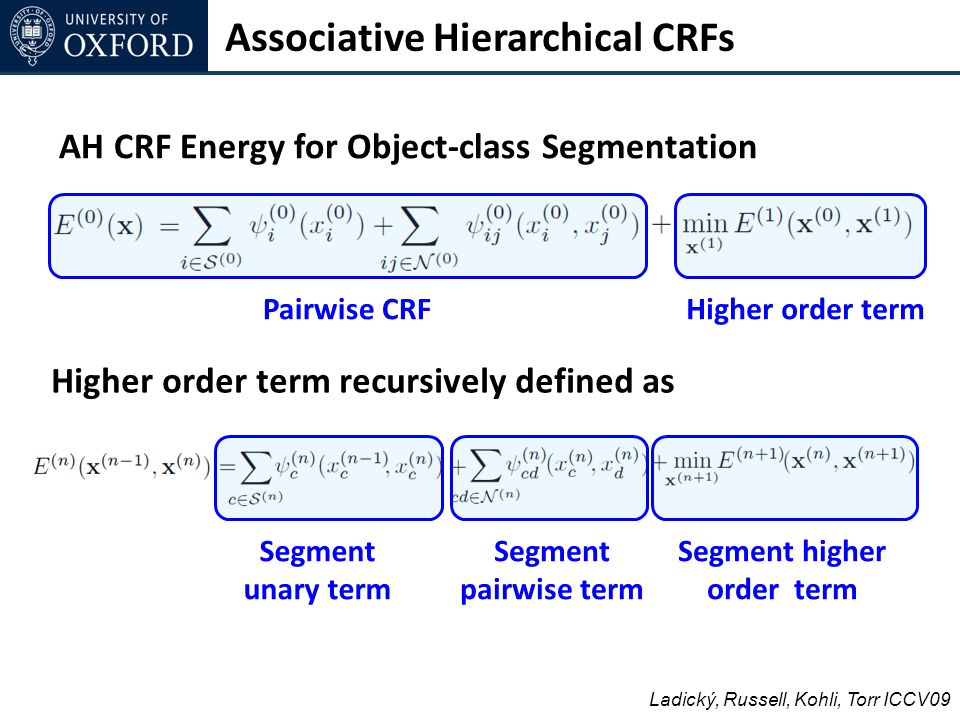 UNIVERSITY OF OXFORD

Associative Hierarchical CRFs

AH CRF Energy for Object-class Segmentation

$E^{(0)}(\mathbf{x}) = \sum_{i \in \mathcal{S}^{(0)}} \psi_i^{(0)}(x_i^{(0)}) + \sum_{ij \in \mathcal{N}^{(0)}} \psi_{ij}^{(0)}(x_i^{(0)}, x_j^{(0)}) + \min_{\mathbf{x}^{(1)}} E^{(1)}(\mathbf{x}^{(0)}, \mathbf{x}^{(1)})$

Pairwise CRF

Higher order term

Higher order term recursively defined as

$E^{(n)}(\mathbf{x}^{(n-1)}, \mathbf{x}^{(n)}) = \sum_{c \in \mathcal{S}^{(n)}} \psi_c^{(n)}(x_c^{(n-1)}, x_c^{(n)}) + \sum_{cd \in \mathcal{N}^{(n)}} \psi_{cd}^{(n)}(x_c^{(n)}, x_d^{(n)}) + \min_{\mathbf{x}^{(n+1)}} E^{(n+1)}(\mathbf{x}^{(n)}, \mathbf{x}^{(n+1)})$

Segment unary term

Segment pairwise term

Segment higher order term

Ladický, Russell, Kohli, Torr ICCV09